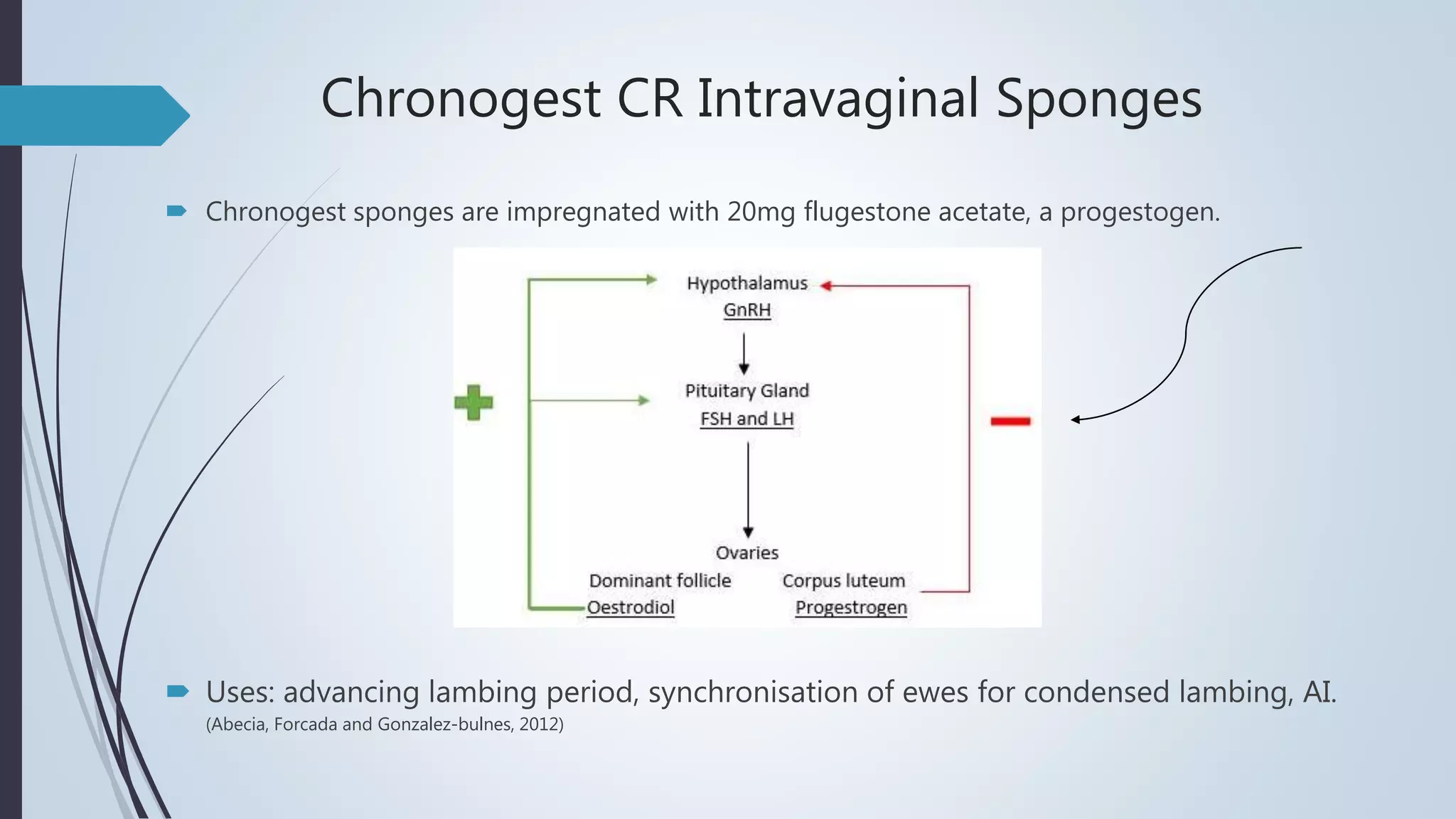 Chronogest CR Intravaginal Sponges

Chronogest sponges are impregnated with 20mg flugestone acetate, a progestogen.

Hypothalamus
GnRH

Pituitary Gland
FSH and LH

Ovaries
Dominant follicle
Oestrodiol
Corpus luteum
Progestrogen

Uses: advancing lambing period, synchronisation of ewes for condensed lambing, AI.
(Abecia, Forcada and Gonzalez-bulnes, 2012)